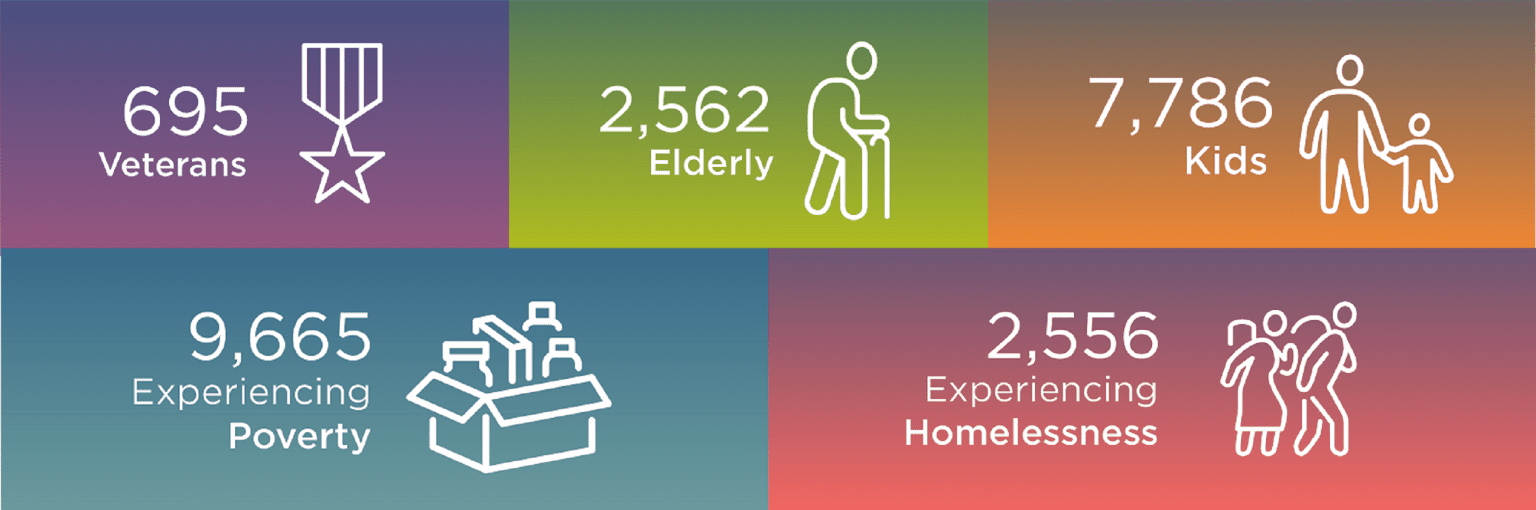 695
Veterans

2,562
Elderly

7,786
Kids

9,665
Experiencing
Poverty

2,556
Experiencing
Homelessness